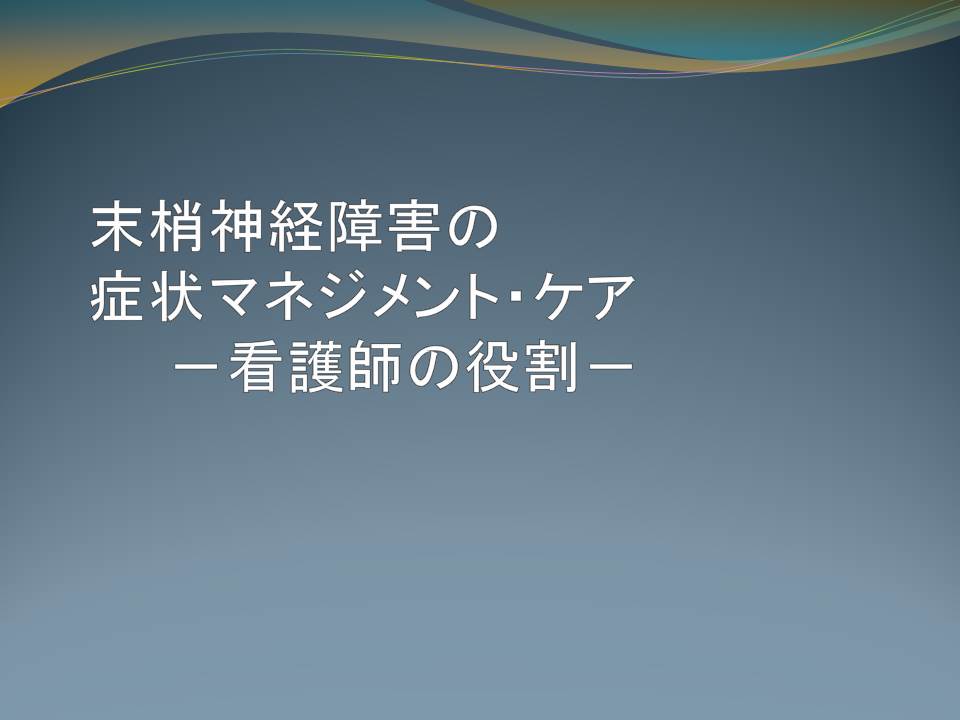 末梢神経障害の
症状マネジメント・ケア
－看護師の役割－